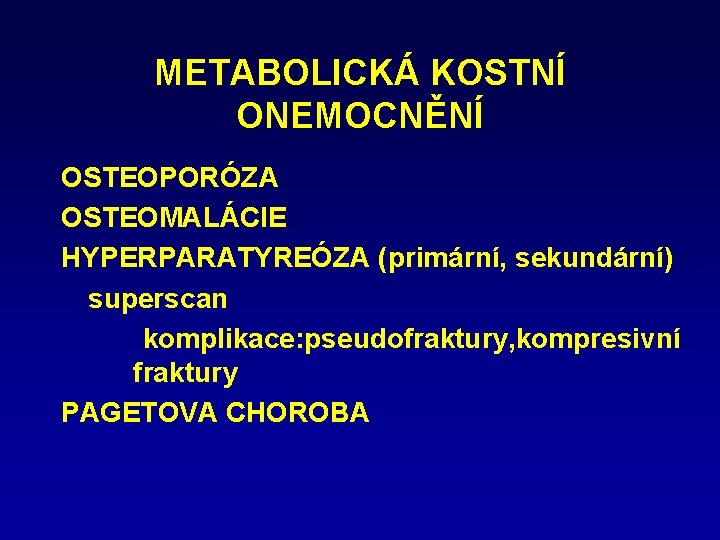 METABOLICKÁ KOSTNÍ ONEMOCNĚNÍ

OSTEOPORÓZA

OSTEOMALÁCIE

HYPERPARATYREÓZA (primární, sekundární)

superscan

komplikace:pseudofraktury,kompresivní fraktury

PAGETOVA CHOROBA